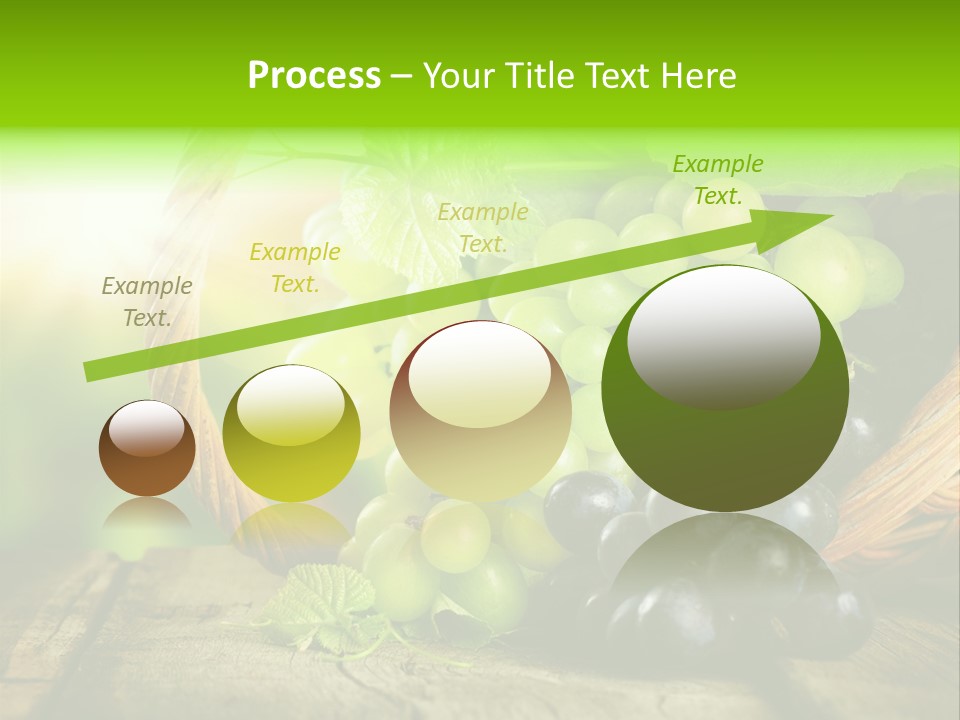 Process – Your Title Text Here

Example Text.

Example Text.

Example Text.

Example Text.